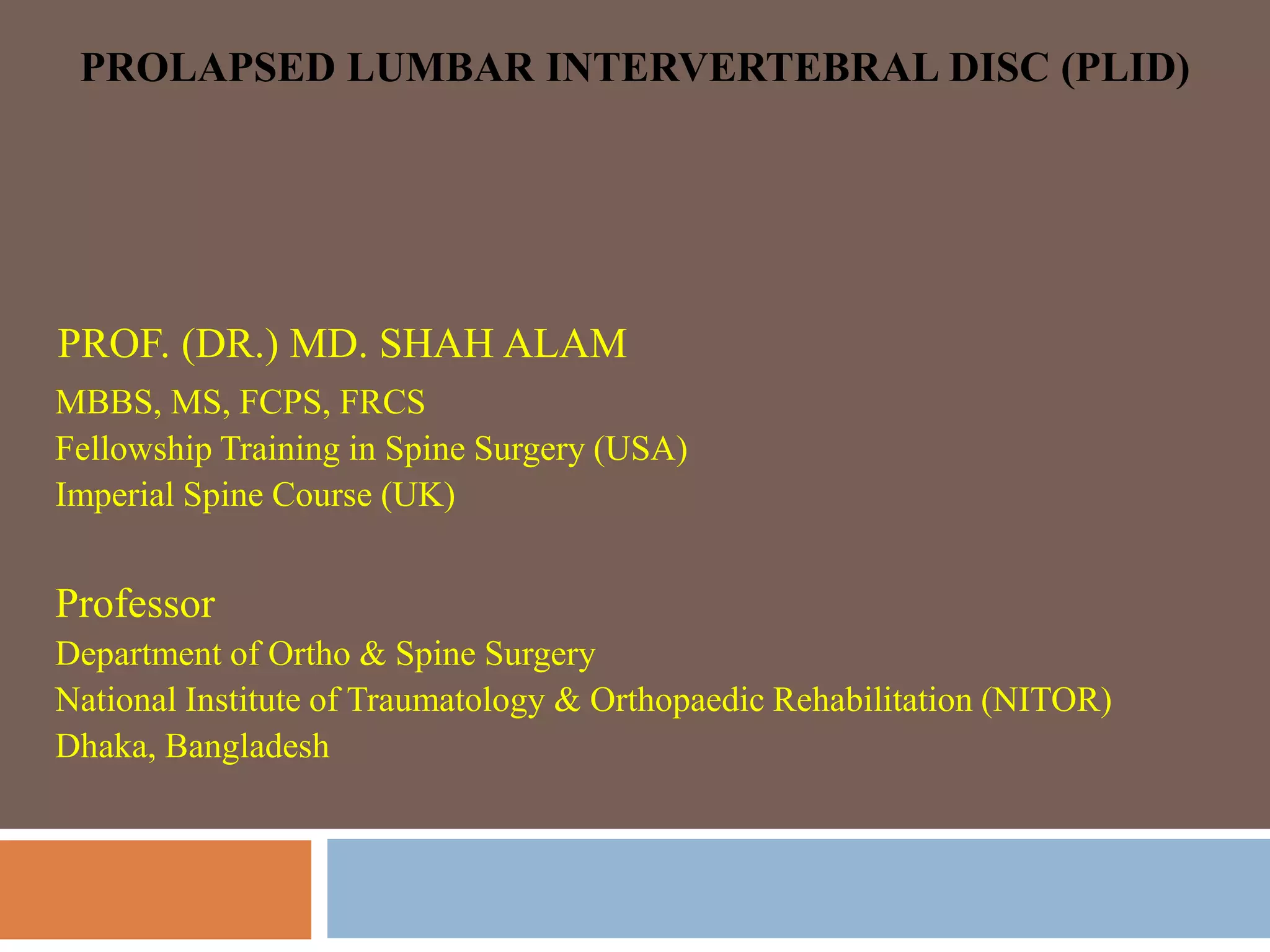 PROLAPSED LUMBAR INTERVERTEBRAL DISC (PLID)

PROF. (DR.) MD. SHAH ALAM

MBBS, MS, FCPS, FRCS
Fellowship Training in Spine Surgery (USA)
Imperial Spine Course (UK)

Professor
Department of Ortho & Spine Surgery
National Institute of Traumatology & Orthopaedic Rehabilitation (NITOR)
Dhaka, Bangladesh